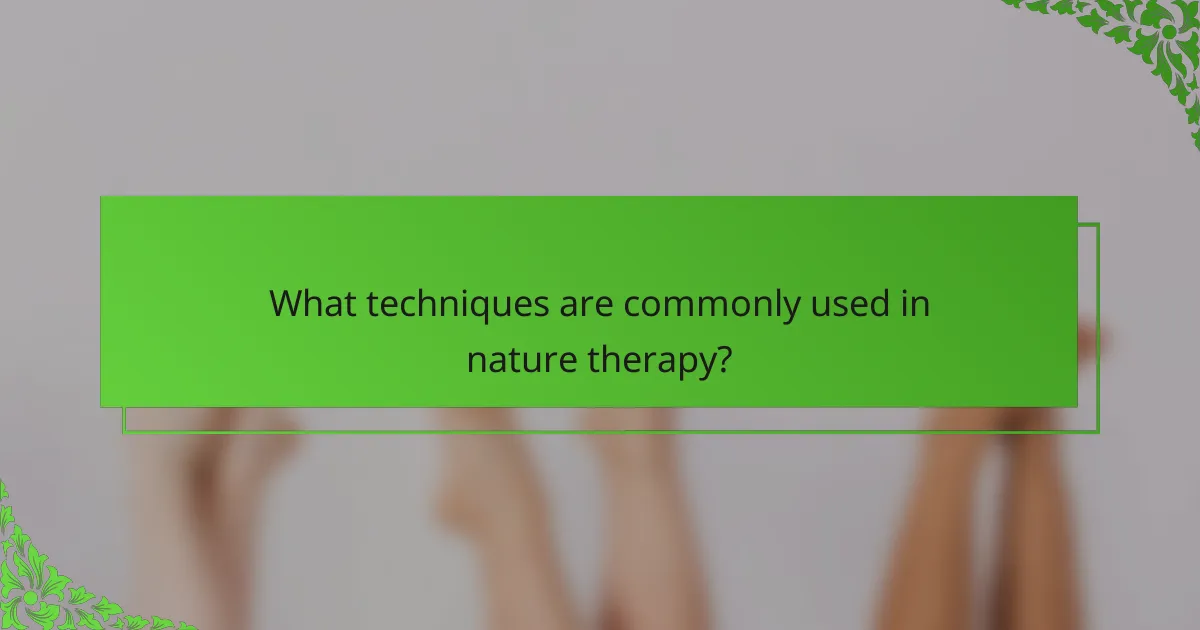 What techniques are commonly used in nature therapy?